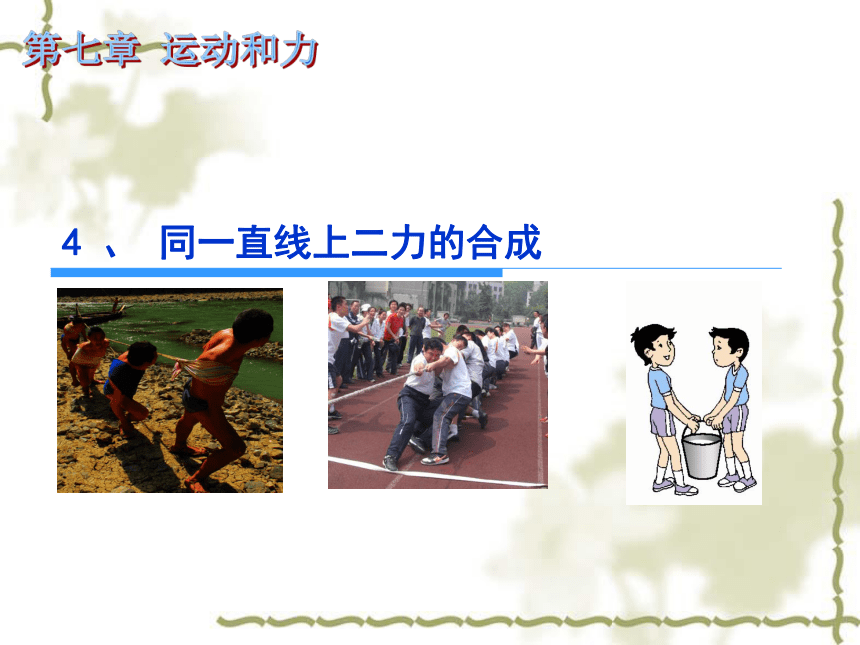 第七章 运动和力

4 、 同一直线上二力的合成